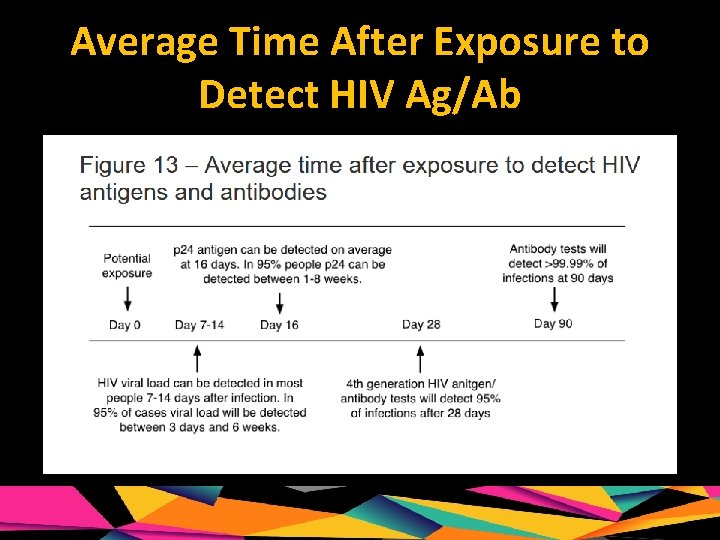 Average Time After Exposure to Detect HIV Ag/Ab

Figure 13 – Average time after exposure to detect HIV antigens and antibodies

Potential exposure

p24 antigen can be detected on average at 16 days. In 95% people p24 can be detected between 1-8 weeks.

Antibody tests will detect >99.99% of infections at 90 days

Day 0

Day 7-14

Day 16

Day 28

Day 90

HIV viral load can be detected in most people 7-14 days after infection. In 95% of cases viral load will be detected between 3 days and 6 weeks.

4th generation HIV anitgen/ antibody tests will detect 95% of infections after 28 days